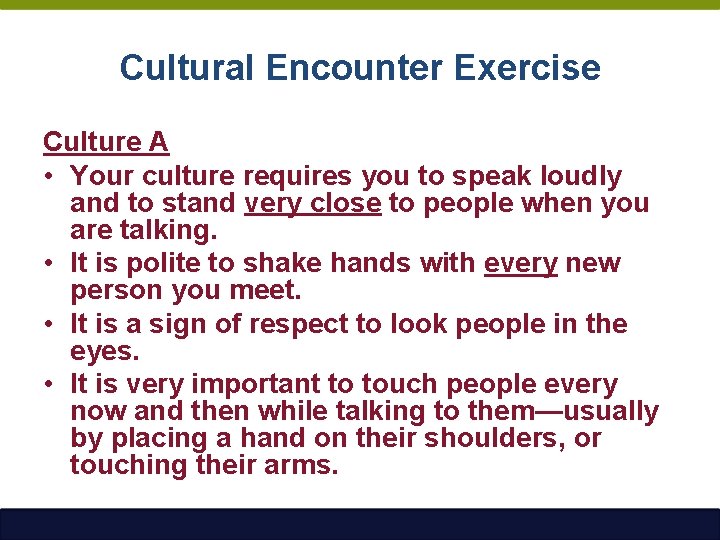 Cultural Encounter Exercise

Culture A

• Your culture requires you to speak loudly and to stand very close to people when you are talking.
• It is polite to shake hands with every new person you meet.
• It is a sign of respect to look people in the eyes.
• It is very important to touch people every now and then while talking to them—usually by placing a hand on their shoulders, or touching their arms.